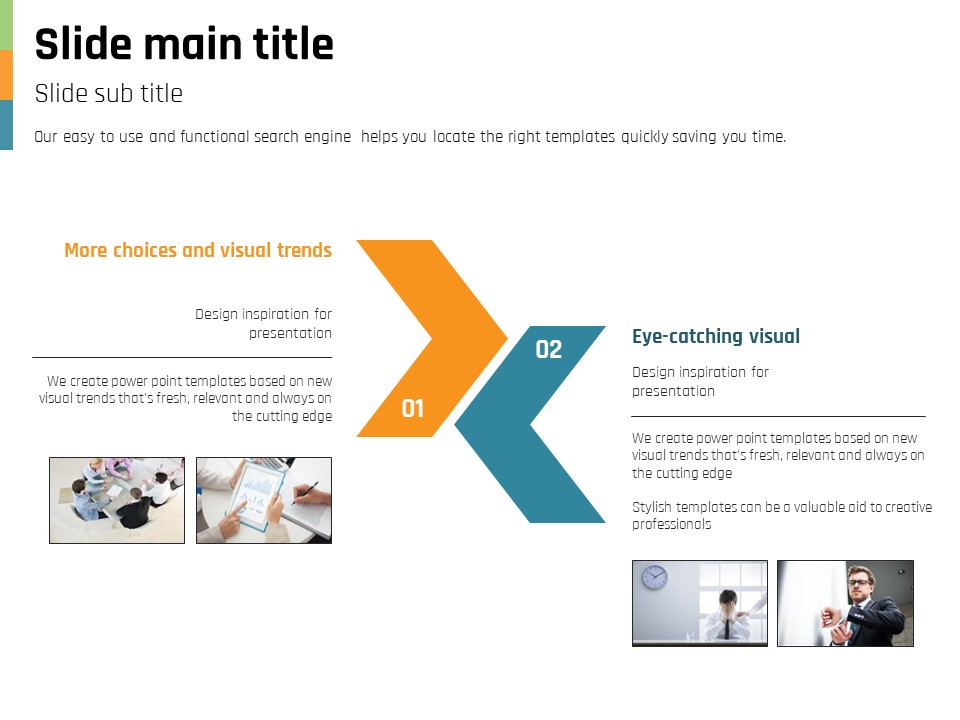 Slide main title

Slide sub title

Our easy to use and functional search engine helps you locate the right templates quickly saving you time.

More choices and visual trends

Design inspiration for presentation

We create power point templates based on new visual trends that's fresh, relevant and always on the cutting edge

01

02

Eye-catching visual

Design inspiration for presentation

We create power point templates based on new visual trends that's fresh, relevant and always on the cutting edge

Stylish templates can be a valuable aid to creative professionals